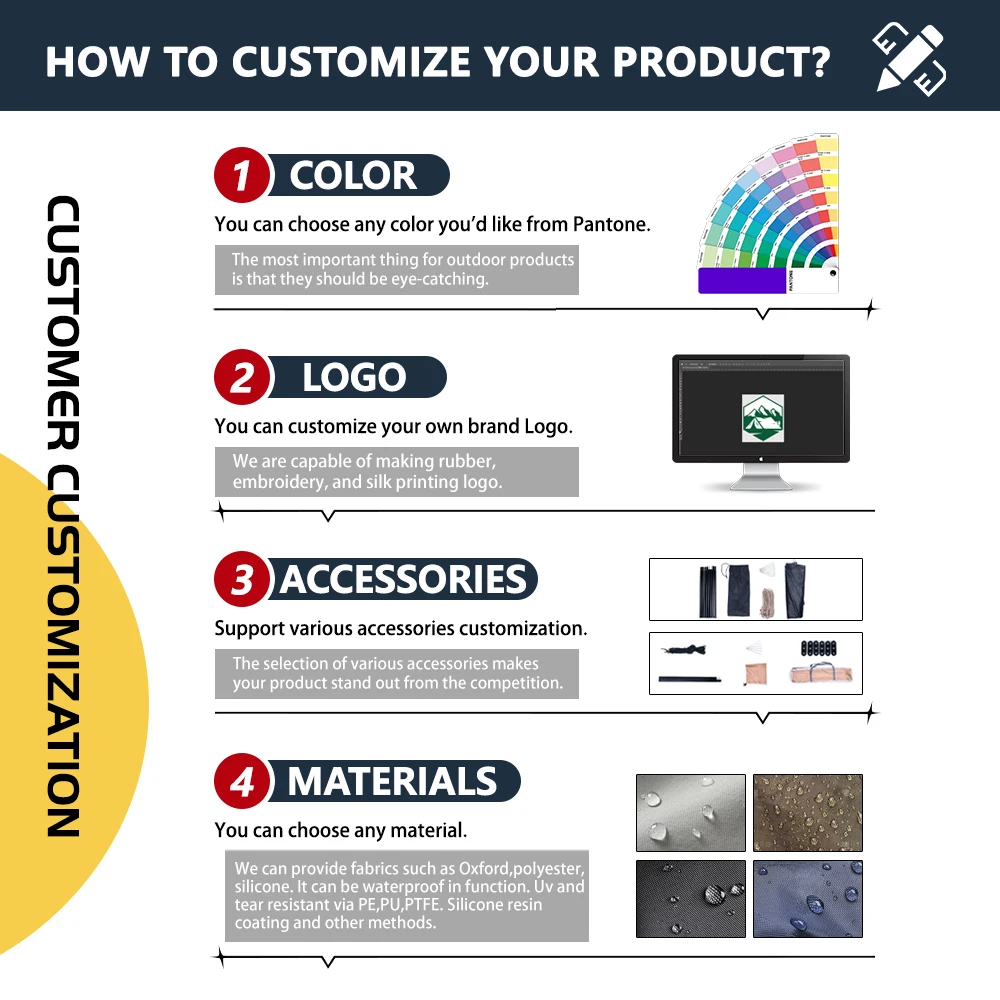 HOW TO CUSTOMIZE YOUR PRODUCT?

CUSTOMER CUSTOMIZATION

1 COLOR

You can choose any color you'd like from Pantone.

The most important thing for outdoor products is that they should be eye-catching.

PANTONE

2 LOGO

You can customize your own brand Logo.

We are capable of making rubber, embroidery, and silk printing logo.

3 ACCESSORIES

Support various accessories customization.

The selection of various accessories makes your product stand out from the competition.

4 MATERIALS

You can choose any material.

We can provide fabrics such as Oxford,polyester, silicone. It can be waterproof in function. Uv and tear resistant via PE,PU,PTFE. Silicone resin coating and other methods.